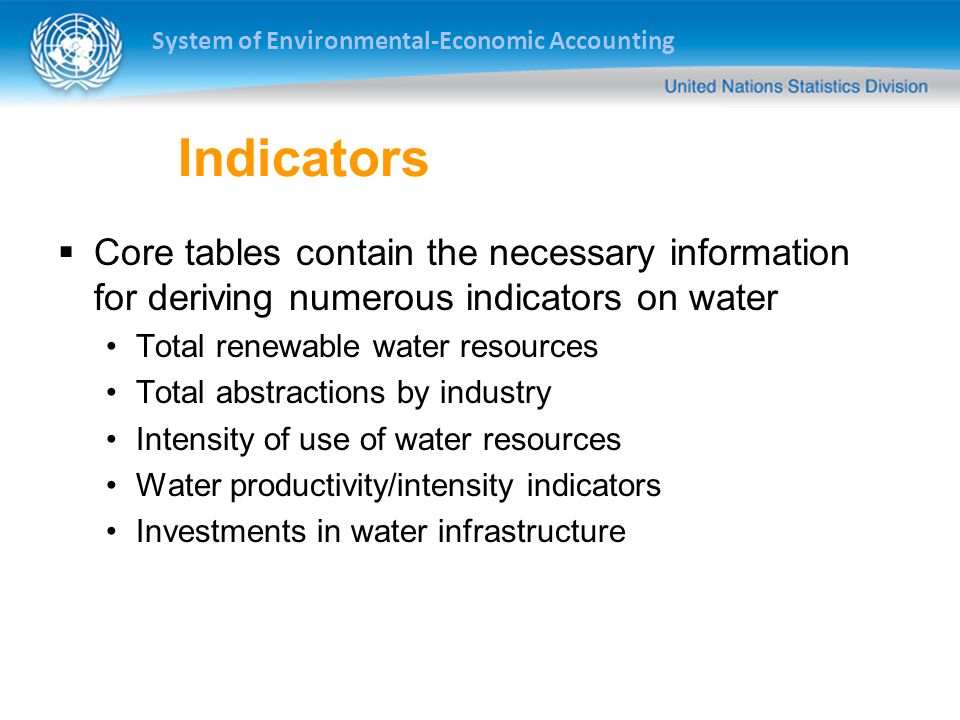 System of Environmental-Economic Accounting

United Nations Statistics Division

Indicators

▪ Core tables contain the necessary information for deriving numerous indicators on water
• Total renewable water resources
• Total abstractions by industry
• Intensity of use of water resources
• Water productivity/intensity indicators
• Investments in water infrastructure